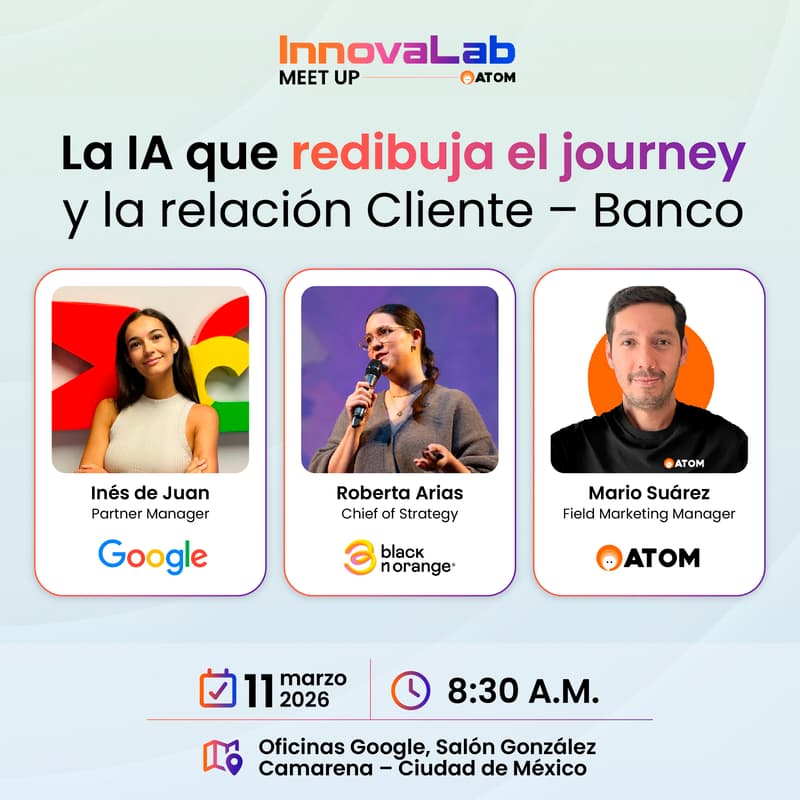 InnovaLab
MEET UP ATOM

La IA que redibuja el journey y la relación Cliente – Banco

Inés de Juan
Partner Manager
Google

Roberta Arias
Chief of Strategy
black n orange

ATOM
Mario Suárez
Field Marketing Manager
ATOM

11 marzo 2026
8:30 A.M.

Oficinas Google, Salón González Camarena – Ciudad de México